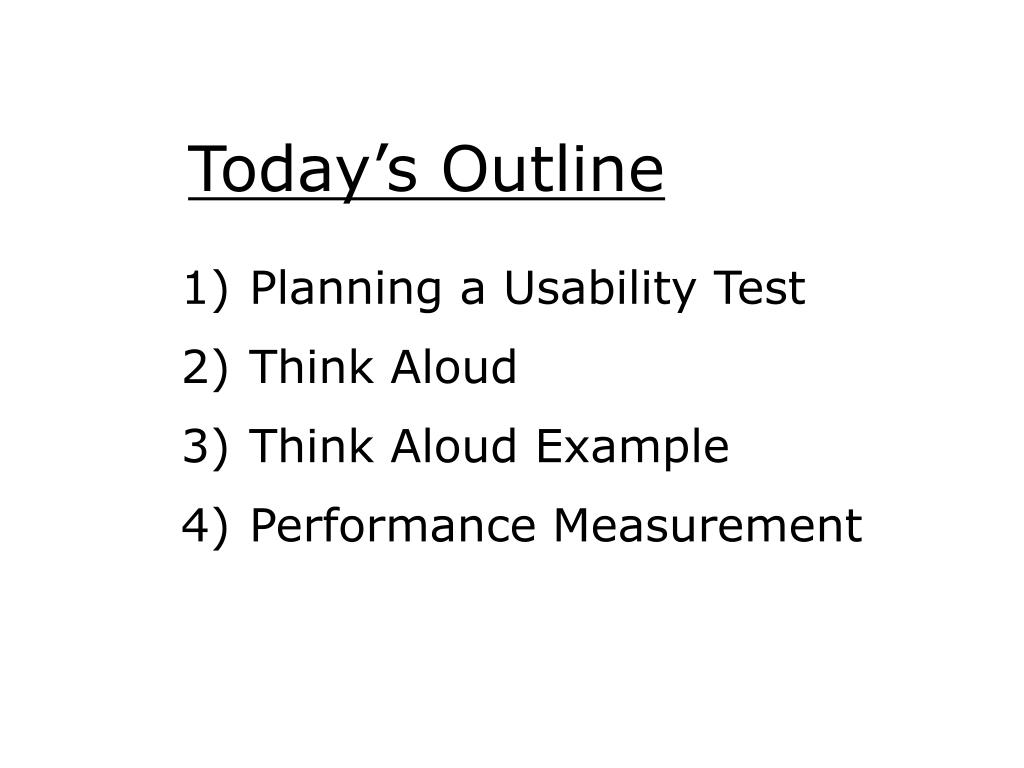 Today’s Outline

1) Planning a Usability Test
2) Think Aloud
3) Think Aloud Example
4) Performance Measurement